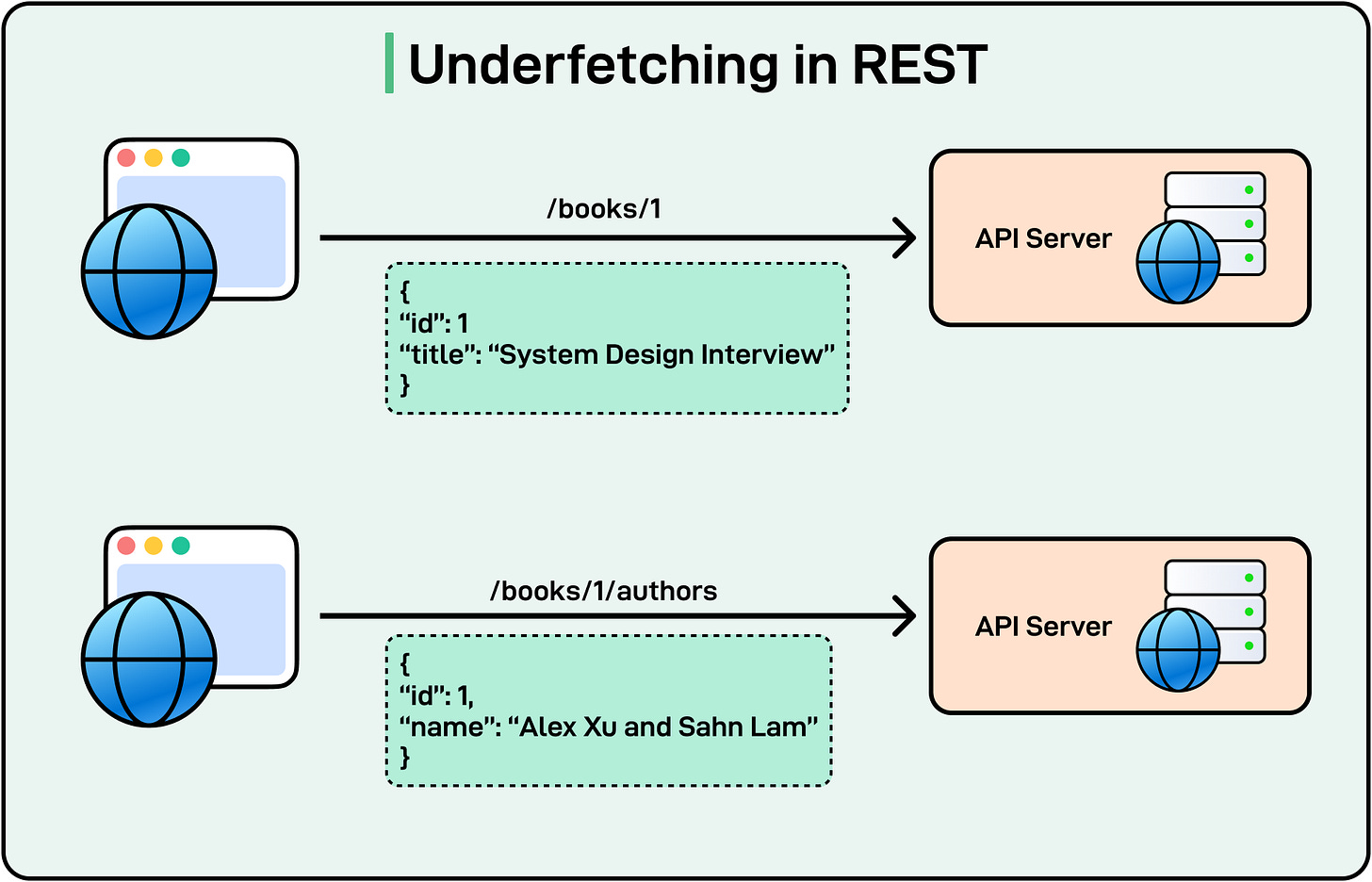 Underfetching in REST

/books/1

API Server

{
“id”: 1
“title”: “System Design Interview”
}

/books/1/authors

API Server

{
“id”: 1,
“name”: “Alex Xu and Sahn Lam”
}